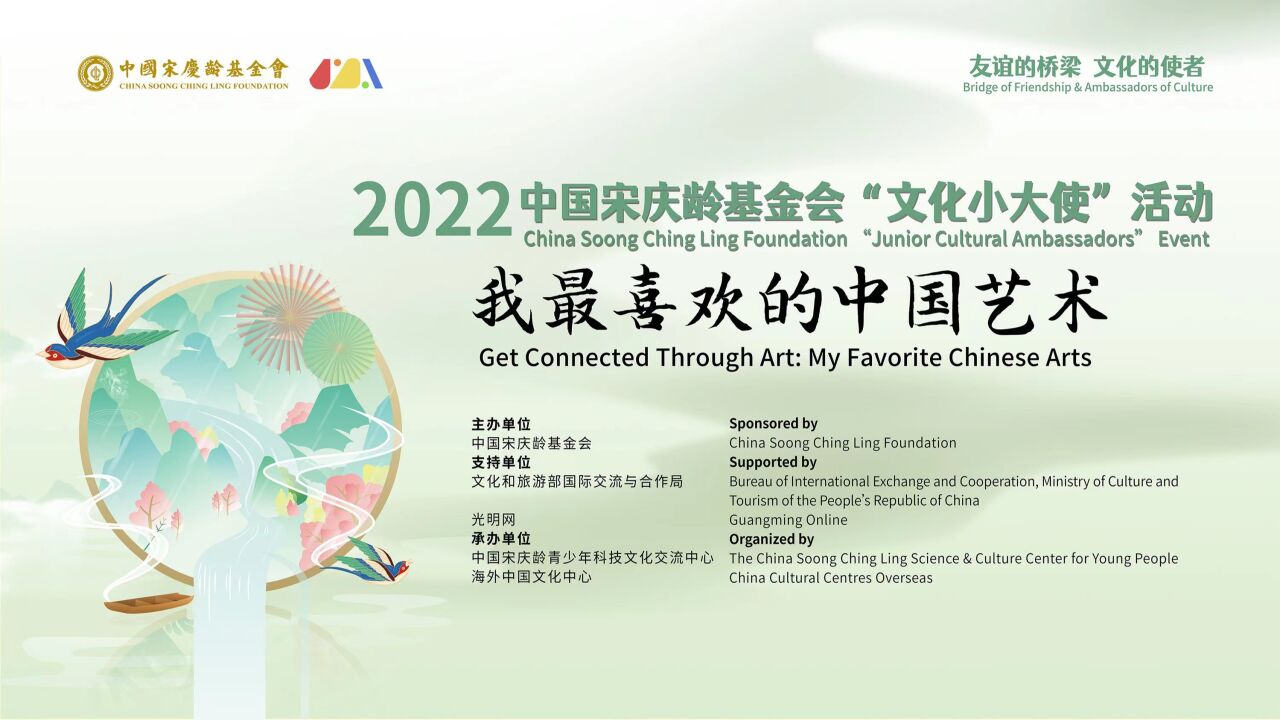 中國宋慶齡基金會
CHINA SOONG CHING LING FOUNDATION

友谊的桥梁 文化的使者
Bridge of Friendship & Ambassadors of Culture

2022 中国宋庆龄基金会“文化小大使”活动
China Soong Ching Ling Foundation “Junior Cultural Ambassadors” Event

我最喜欢的中国艺术
Get Connected Through Art: My Favorite Chinese Arts

主办单位
中国宋庆龄基金会
支持单位
文化和旅游部国际交流与合作局

光明网
承办单位
中国宋庆龄青少年科技文化交流中心
海外中国文化中心

Sponsored by
China Soong Ching Ling Foundation
Supported by
Bureau of International Exchange and Cooperation, Ministry of Culture and Tourism of the People's Republic of China
Guangming Online
Organized by
The China Soong Ching Ling Science & Culture Center for Young People
China Cultural Centres Overseas